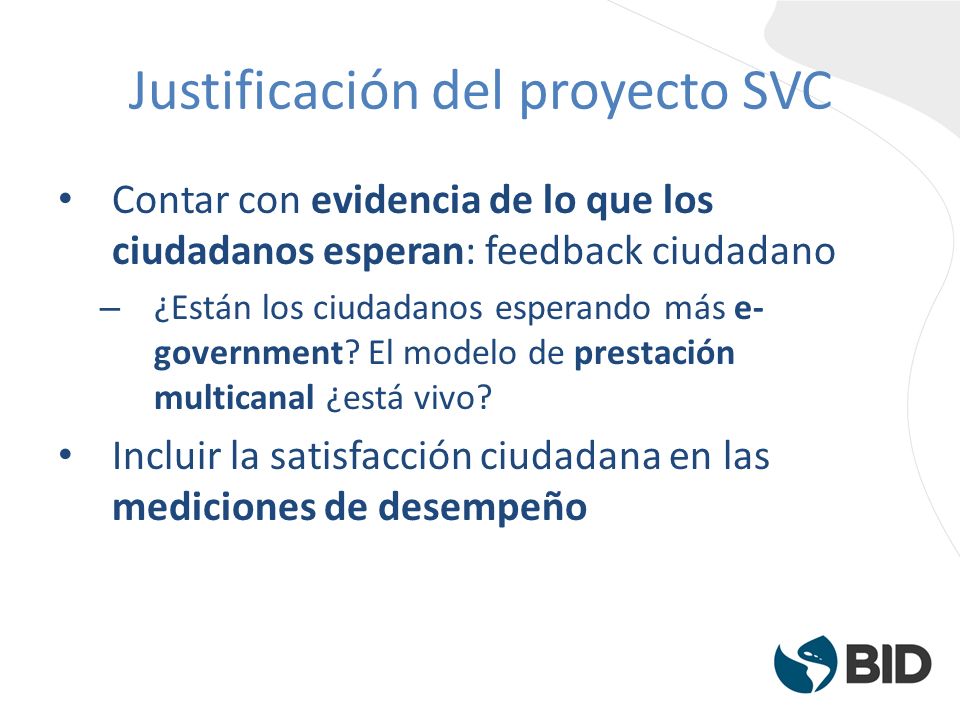 Justificación del proyecto SVC

• Contar con evidencia de lo que los ciudadanos esperan: feedback ciudadano
 – ¿Están los ciudadanos esperando más e-government? El modelo de prestación multicanal ¿está vivo?
• Incluir la satisfacción ciudadana en las mediciones de desempeño

BID